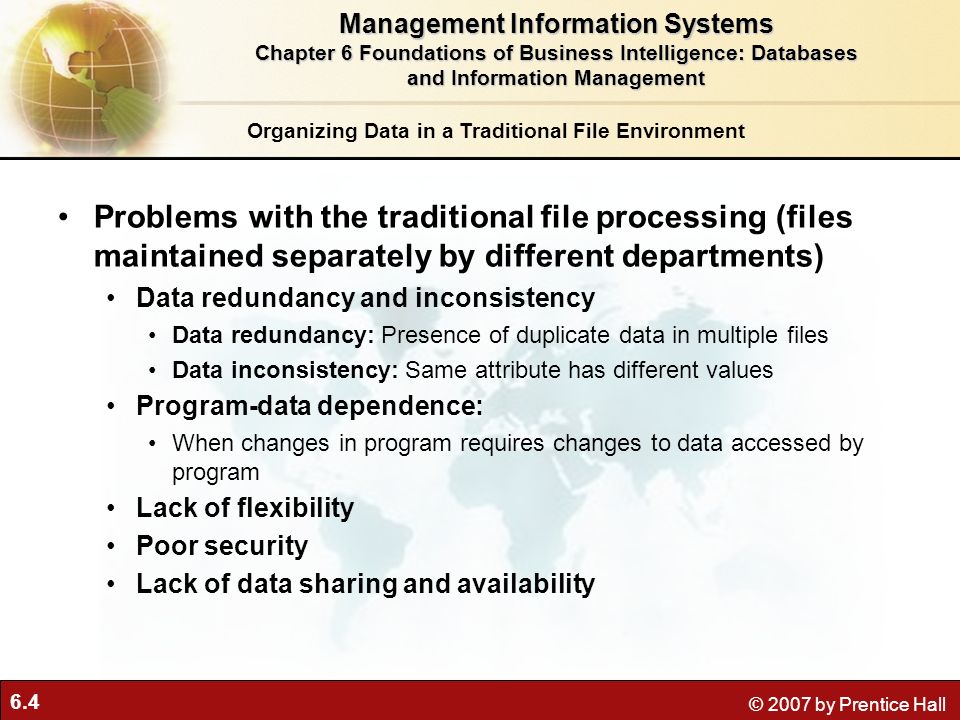 Management Information Systems
Chapter 6 Foundations of Business Intelligence: Databases and Information Management

Organizing Data in a Traditional File Environment

• Problems with the traditional file processing (files maintained separately by different departments)
  • Data redundancy and inconsistency
    • Data redundancy: Presence of duplicate data in multiple files
    • Data inconsistency: Same attribute has different values
  • Program-data dependence:
    • When changes in program requires changes to data accessed by program
  • Lack of flexibility
  • Poor security
  • Lack of data sharing and availability

6.4

© 2007 by Prentice Hall